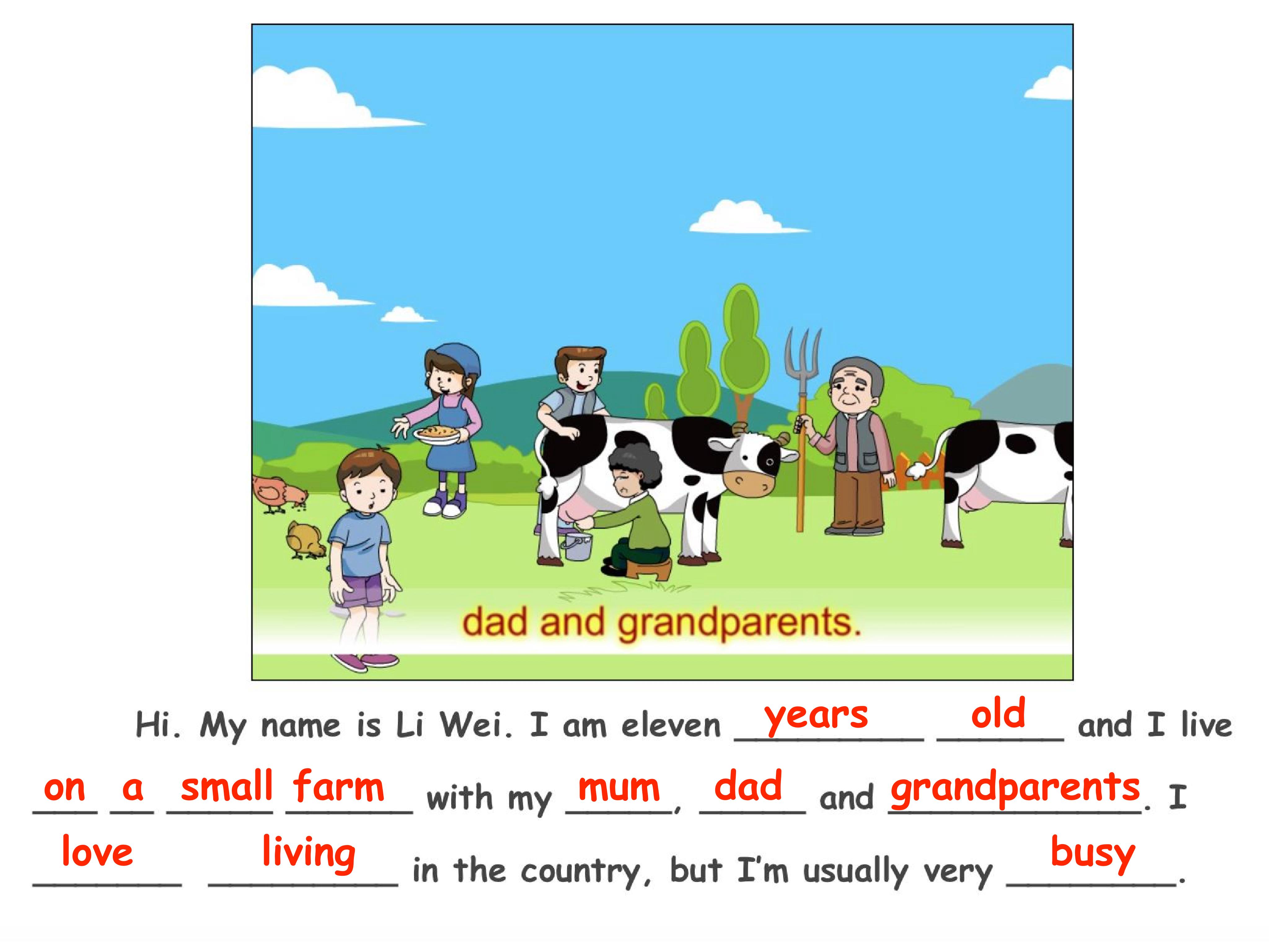 dad and grandparents.

Hi. My name is Li Wei. I am eleven years old and I live on a small farm with my mum, dad and grandparents. I love living in the country, but I'm usually very busy.